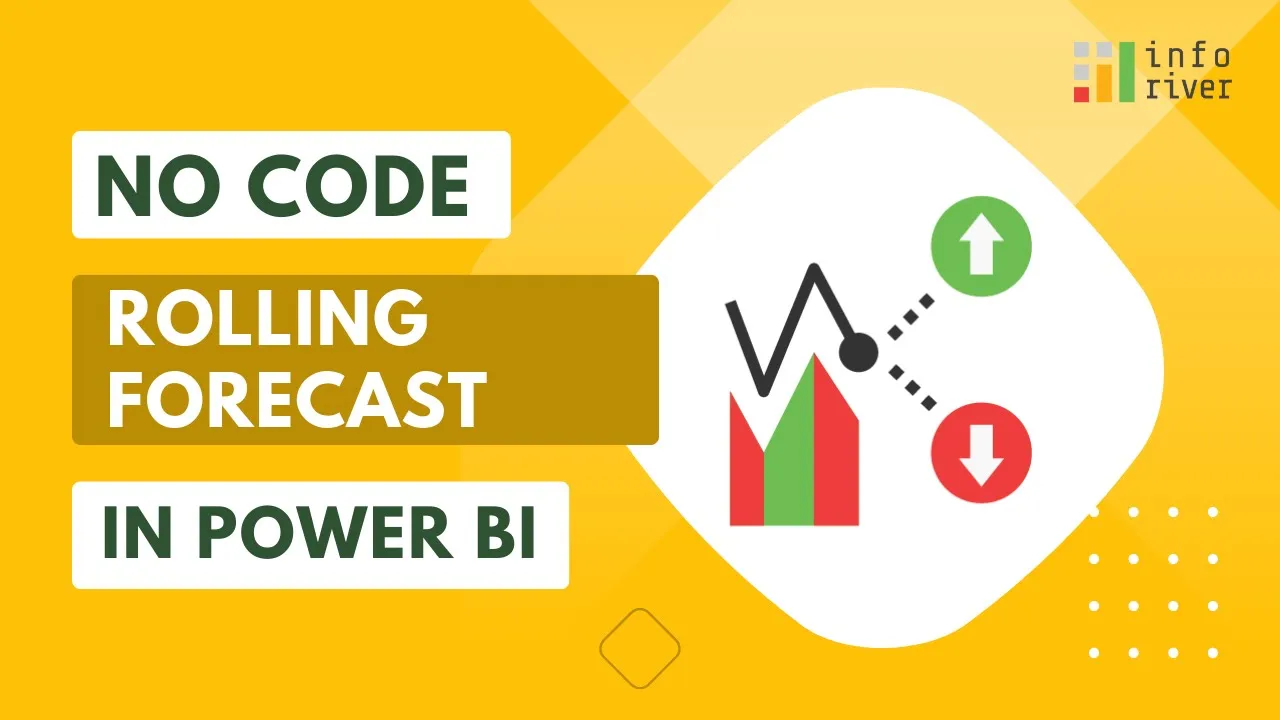 info river

NO CODE

ROLLING FORECAST

IN POWER BI